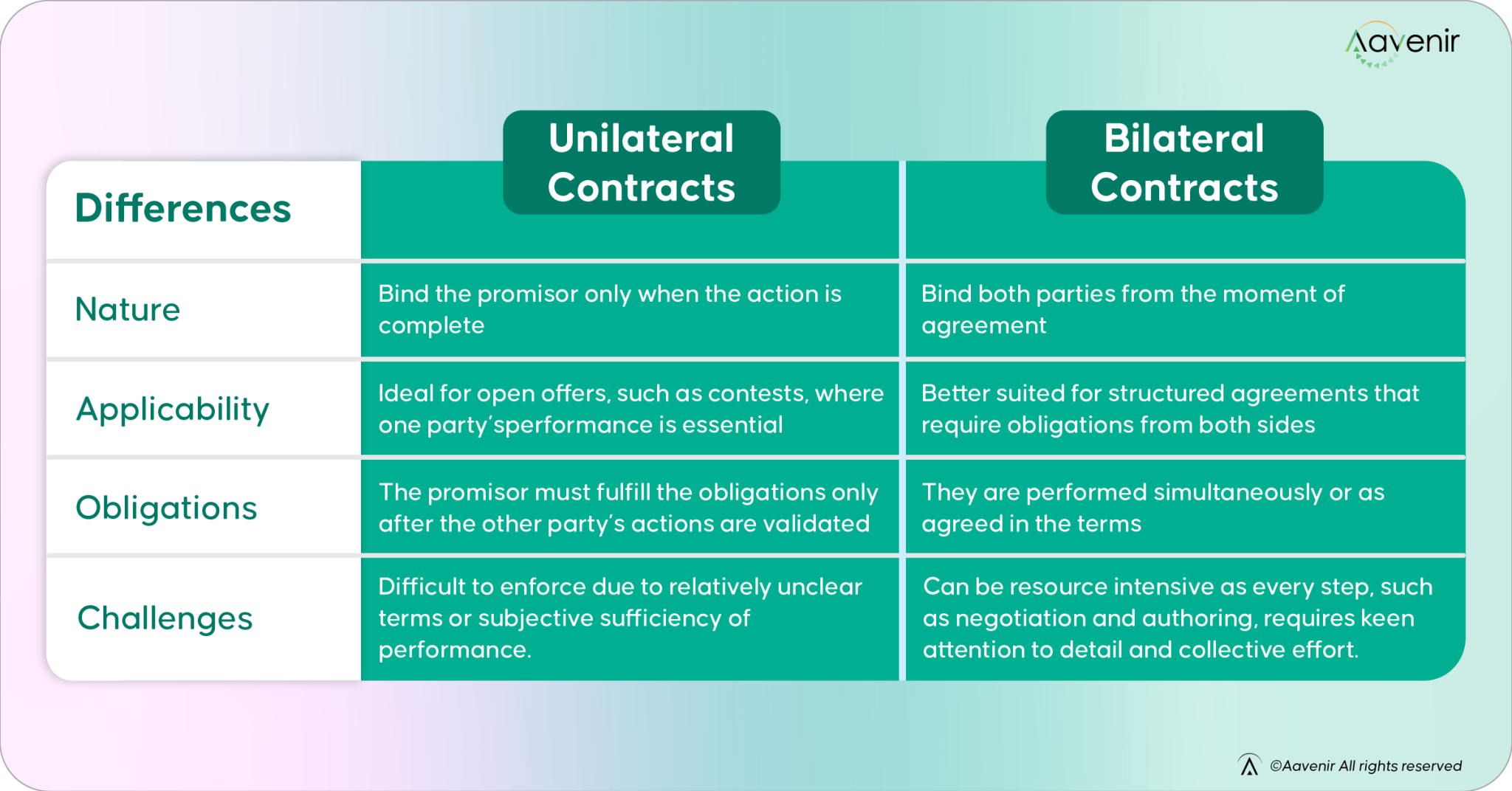 Aavenir

| Differences | Unilateral Contracts | Bilateral Contracts |
|---|---|---|
| Nature | Bind the promisor only when the action is complete | Bind both parties from the moment of agreement |
| Applicability | Ideal for open offers, such as contests, where one party'sperformance is essential | Better suited for structured agreements that require obligations from both sides |
| Obligations | The promisor must fulfill the obligations only after the other party's actions are validated | They are performed simultaneously or as agreed in the terms |
| Challenges | Difficult to enforce due to relatively unclear terms or subjective sufficiency of performance. | Can be resource intensive as every step, such as negotiation and authoring, requires keen attention to detail and collective effort. |

©Aavenir All rights reserved